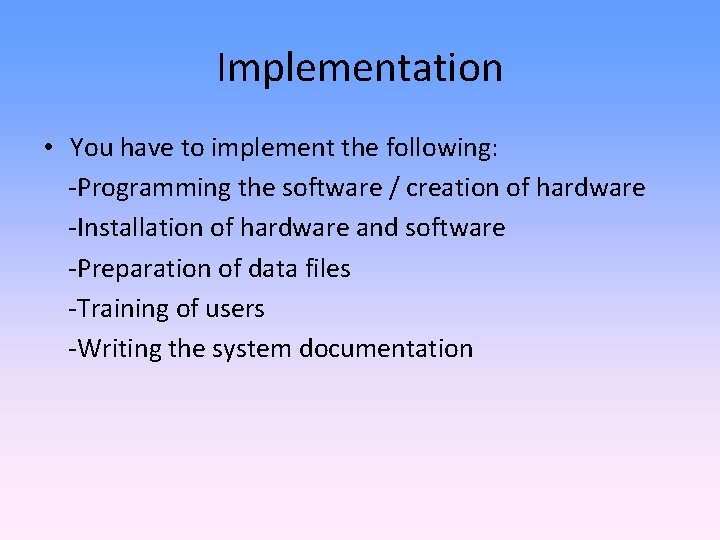 Implementation

• You have to implement the following:
-Programming the software / creation of hardware
-Installation of hardware and software
-Preparation of data files
-Training of users
-Writing the system documentation